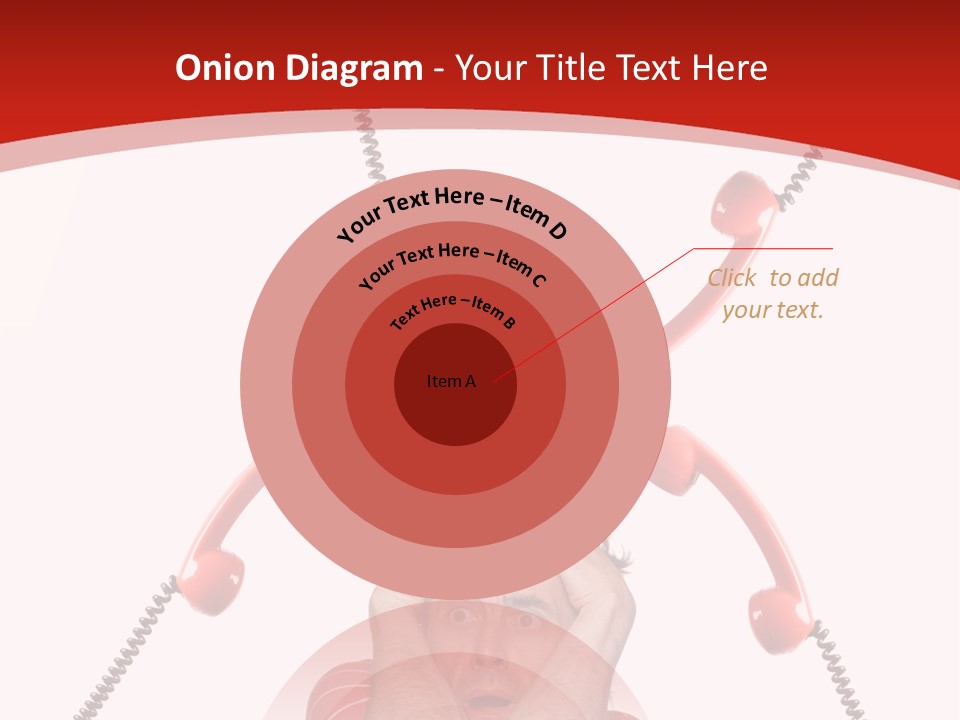 Onion Diagram - Your Title Text Here

Your Text Here – Item D

Your Text Here – Item C

Text Here – Item B

Item A

Click to add your text.